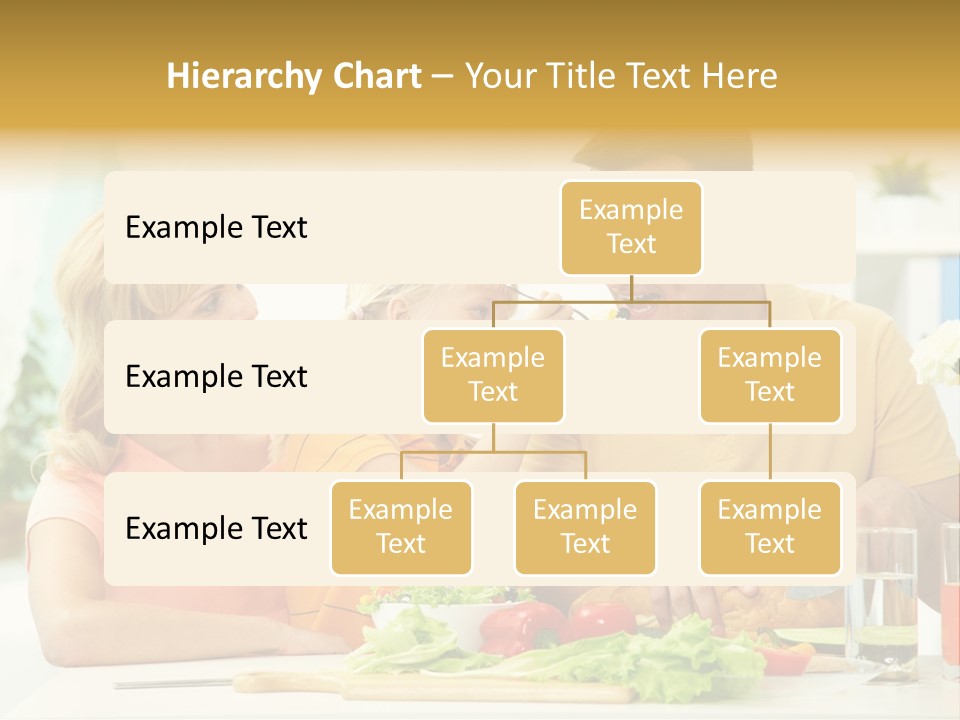 Hierarchy Chart – Your Title Text Here

Example Text

Example Text

Example Text

Example Text

Example Text

Example Text

Example Text

Example Text

Example Text